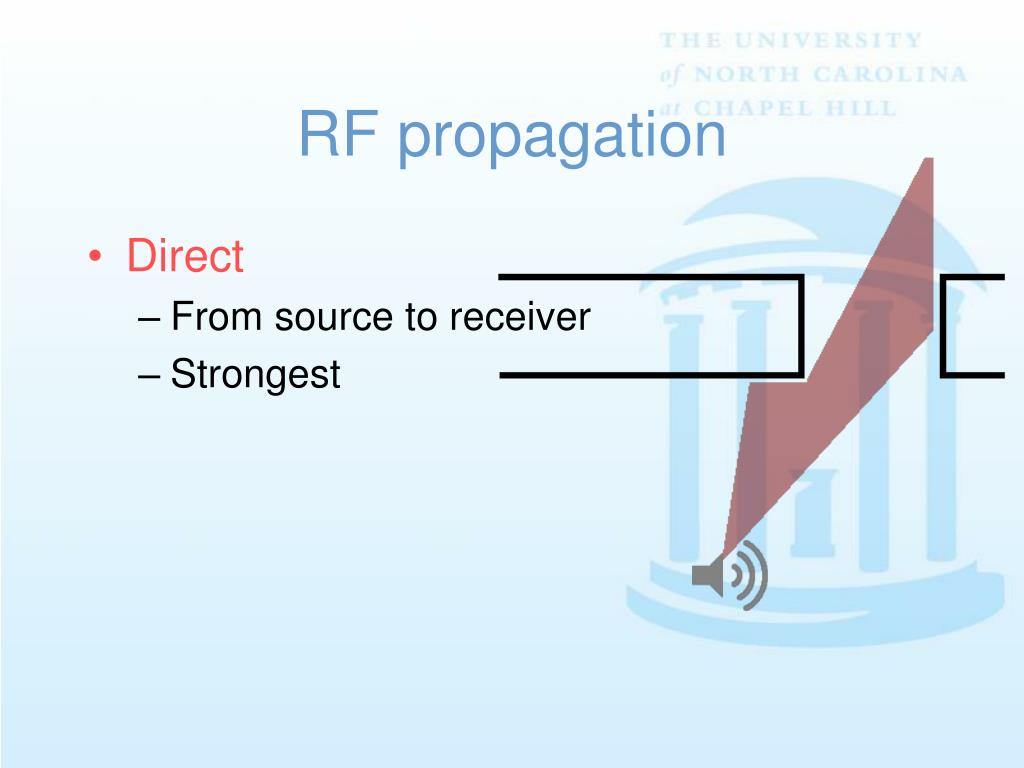 THE UNIVERSITY of NORTH CAROLINA at CHAPEL HILL

RF propagation

• Direct
– From source to receiver
– Strongest